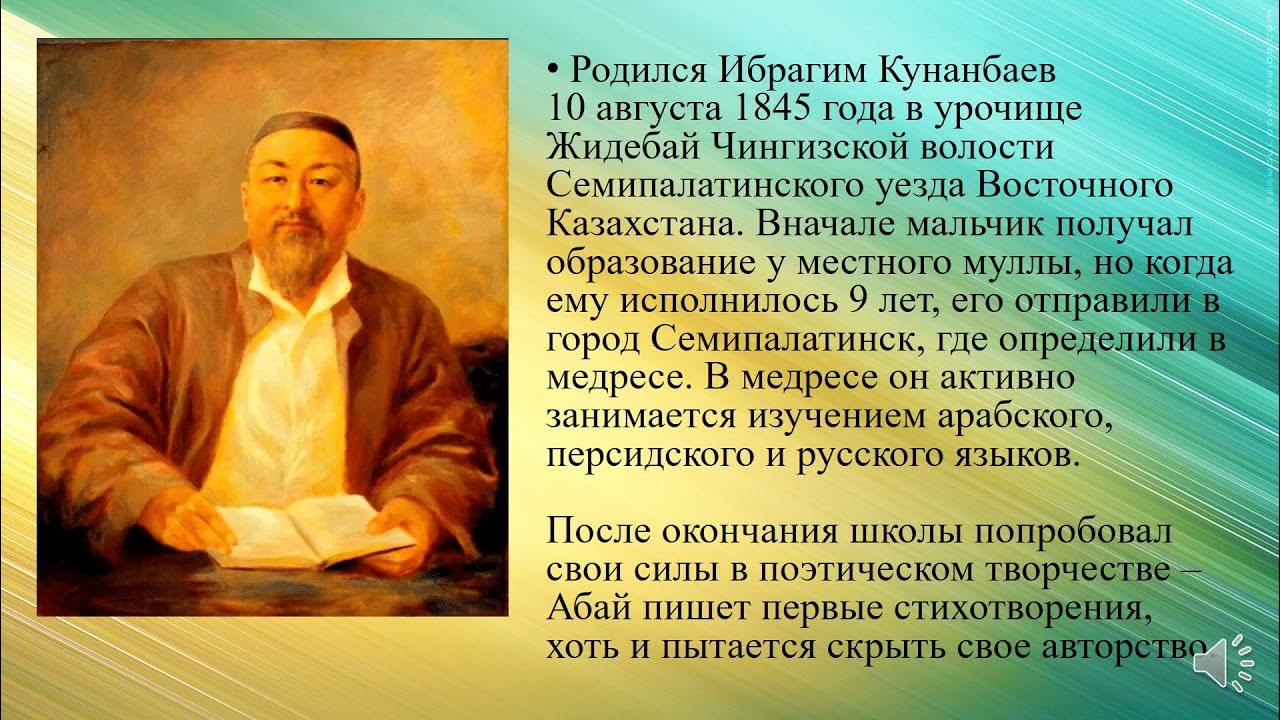 • Родился Ибрагим Кунанбаев 10 августа 1845 года в урочище Жидебай Чингизской волости Семипалатинского уезда Восточного Казахстана. Вначале мальчик получал образование у местного муллы, но когда ему исполнилось 9 лет, его отправили в город Семипалатинск, где определили в медресе. В медресе он активно занимается изучением арабского, персидского и русского языков.

После окончания школы попробовал свои силы в поэтическом творчестве – Абай пишет первые стихотворения, хоть и пытается скрыть свое авторство